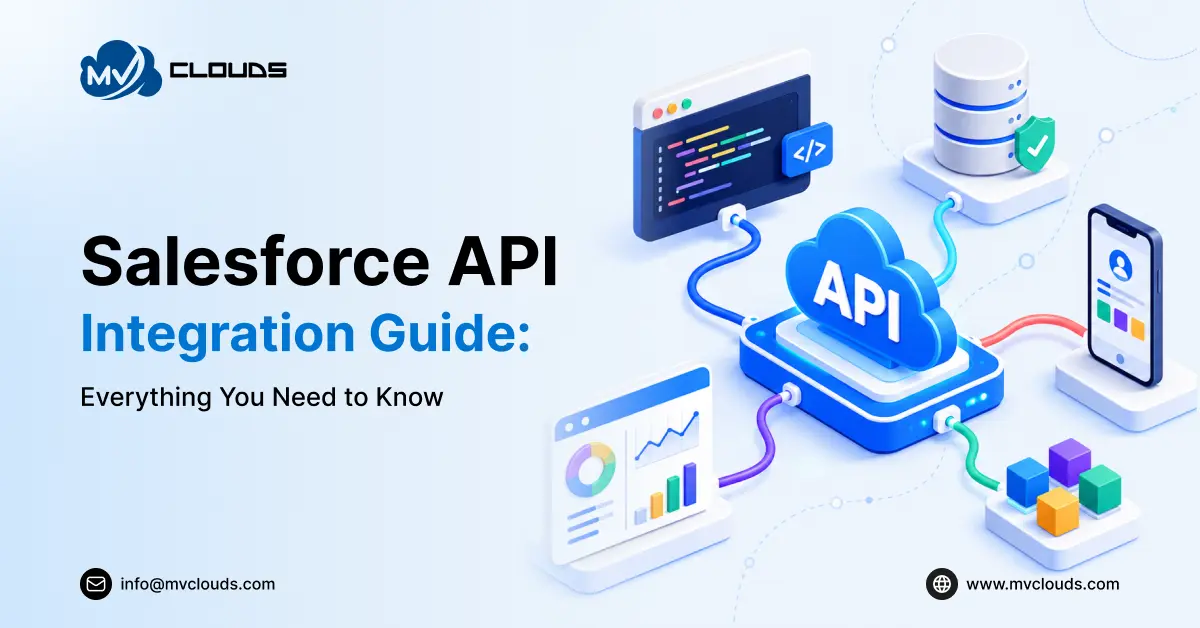 MV CLOUDS

Salesforce API Integration Guide:

Everything You Need to Know

</>

API

info@mvclouds.com

www.mvclouds.com